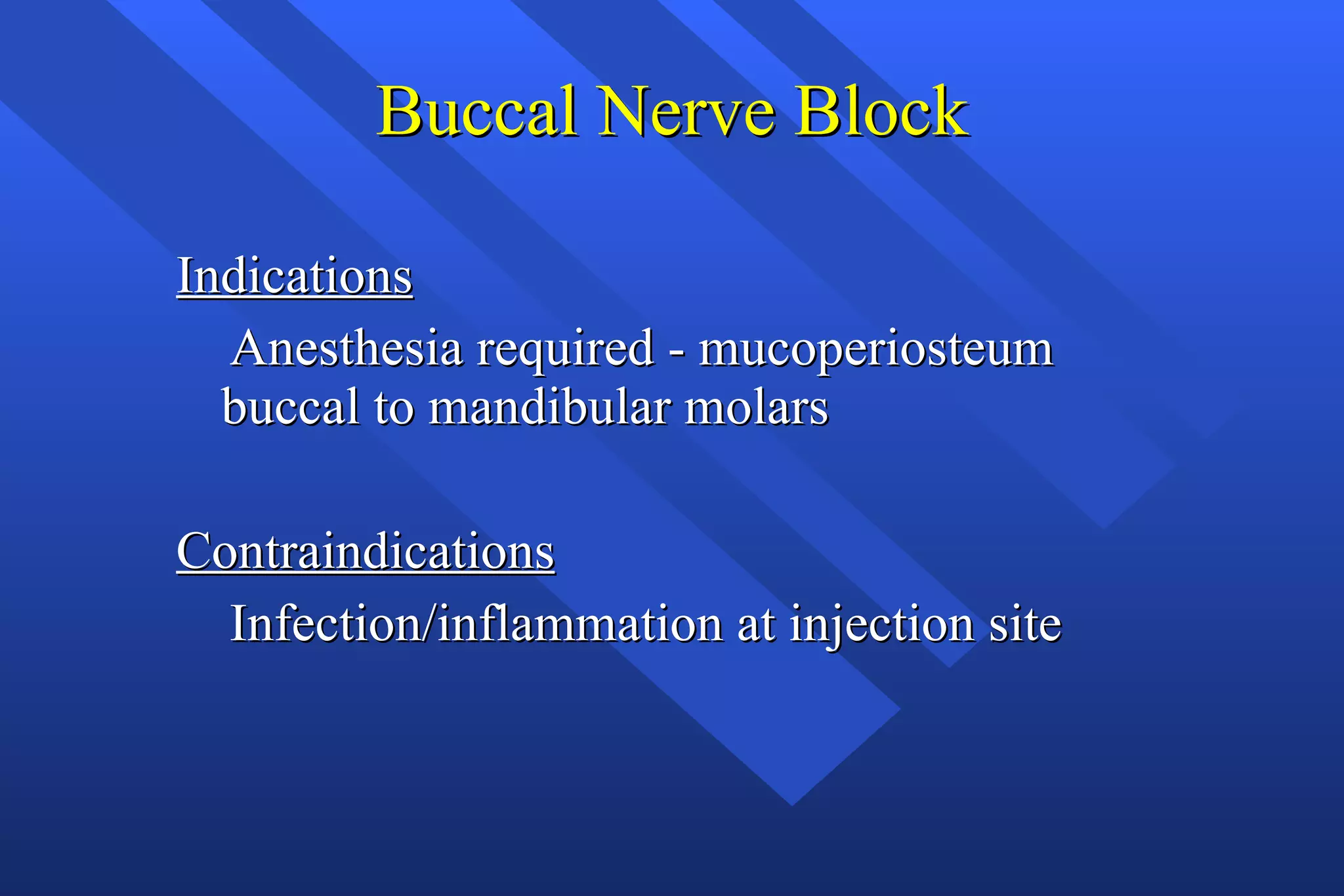 Buccal Nerve Block

Indications

Anesthesia required - mucoperiosteum buccal to mandibular molars

Contraindications

Infection/inflammation at injection site